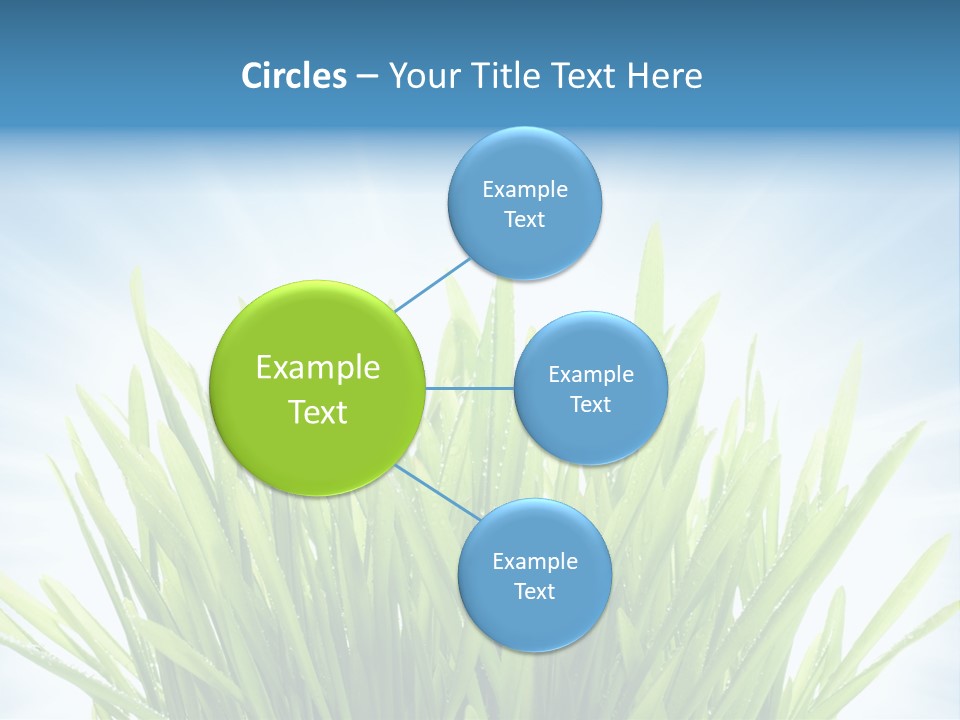 Circles – Your Title Text Here

Example Text

Example Text

Example Text

Example Text